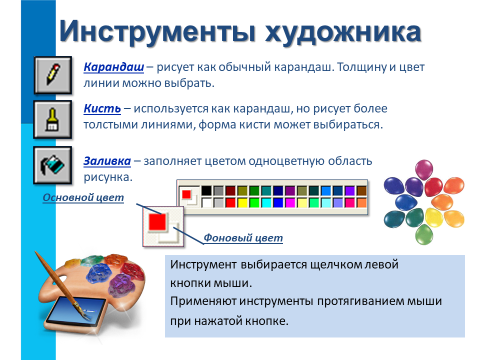 Инструменты художника

Карандаш – рисует как обычный карандаш. Толщину и цвет линии можно выбрать.

Кисть – используется как карандаш, но рисует более толстыми линиями, форма кисти может выбираться.

Заливка – заполняет цветом одноцветную область рисунка.

Основной цвет

Фоновый цвет

Инструмент выбирается щелчком левой кнопки мыши.
Применяют инструменты протягиванием мыши при нажатой кнопке.